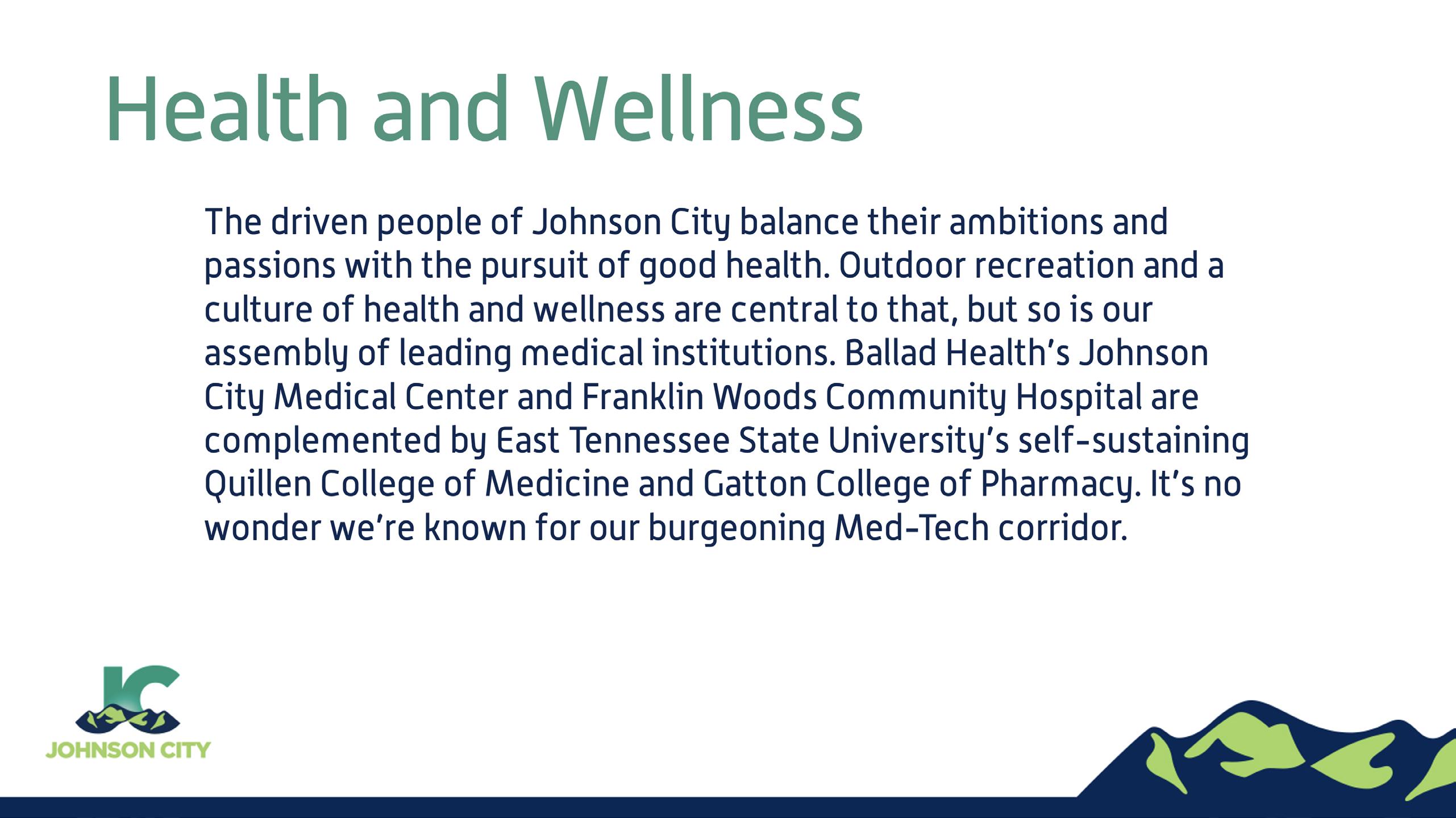 Health and Wellness

The driven people of Johnson City balance their ambitions and passions with the pursuit of good health. Outdoor recreation and a culture of health and wellness are central to that, but so is our assembly of leading medical institutions. Ballad Health's Johnson City Medical Center and Franklin Woods Community Hospital are complemented by East Tennessee State University's self-sustaining Quillen College of Medicine and Gatton College of Pharmacy. It's no wonder we're known for our burgeoning Med-Tech corridor.

JC

JOHNSON CITY